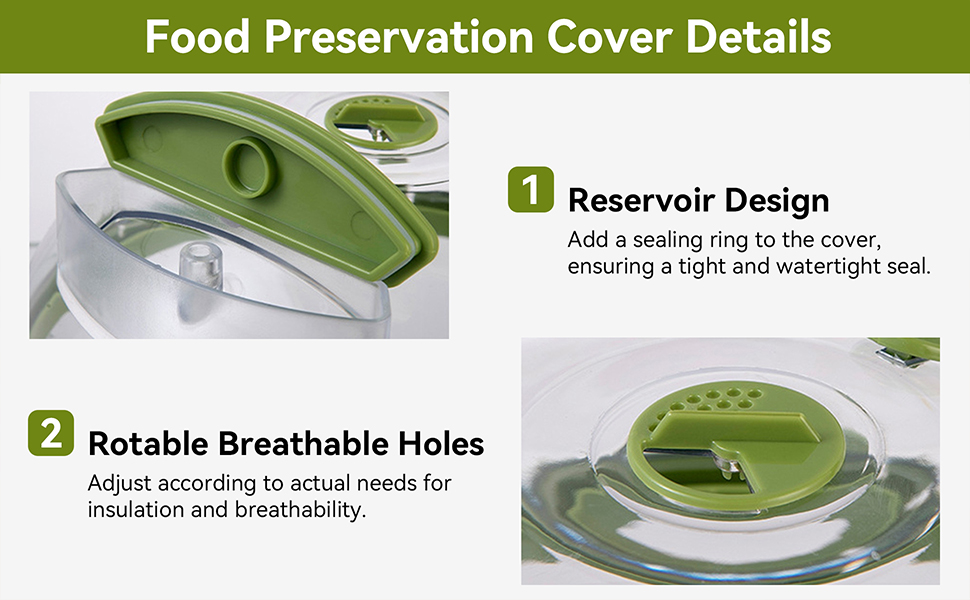 Food Preservation Cover Details

1 Reservoir Design
Add a sealing ring to the cover, ensuring a tight and watertight seal.

2 Rotable Breathable Holes
Adjust according to actual needs for insulation and breathability.